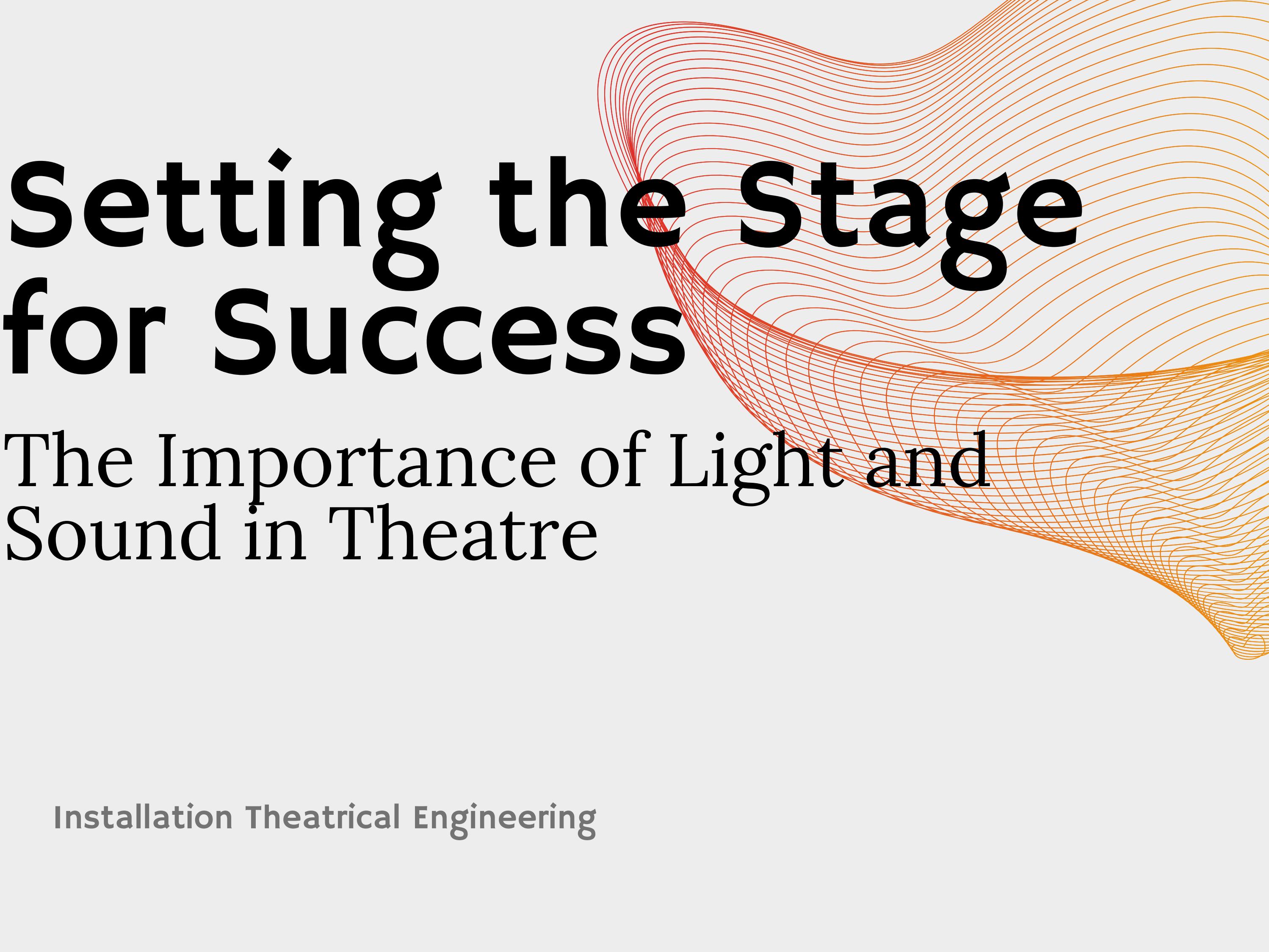 Setting the Stage for Success

The Importance of Light and Sound in Theatre

Installation Theatrical Engineering